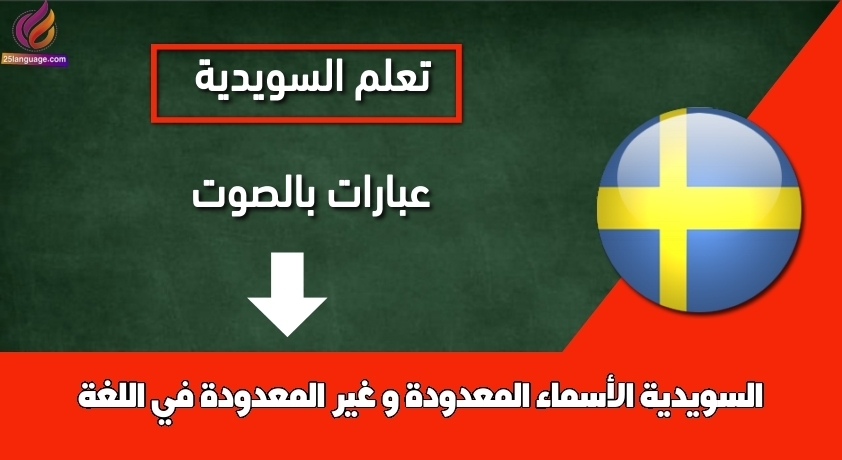 25language.com

تعلم السويدية

عبارات بالصوت

السويدية الأسماء المعدودة و غير المعدودة في اللغة